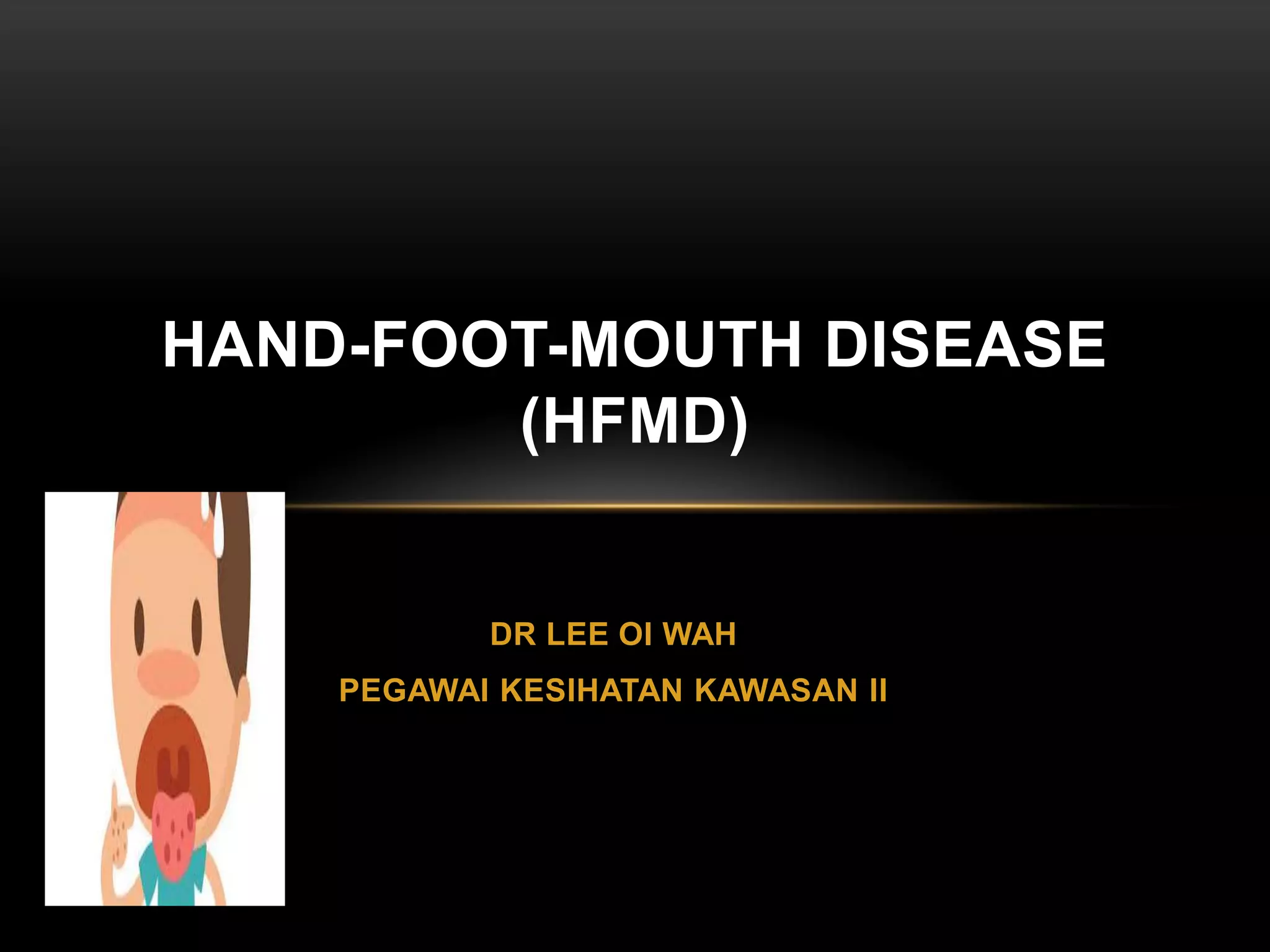 HAND-FOOT-MOUTH DISEASE (HFMD)

DR LEE OI WAH

PEGAWAI KESIHATAN KAWASAN II